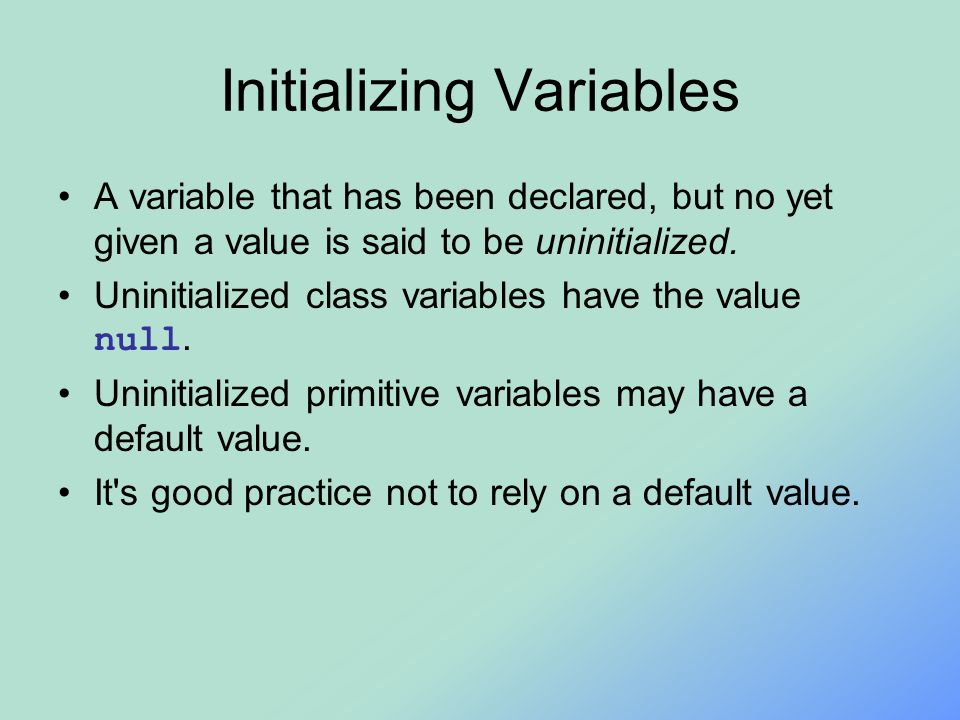 Initializing Variables

• A variable that has been declared, but no yet given a value is said to be uninitialized.
• Uninitialized class variables have the value null.
• Uninitialized primitive variables may have a default value.
• It's good practice not to rely on a default value.